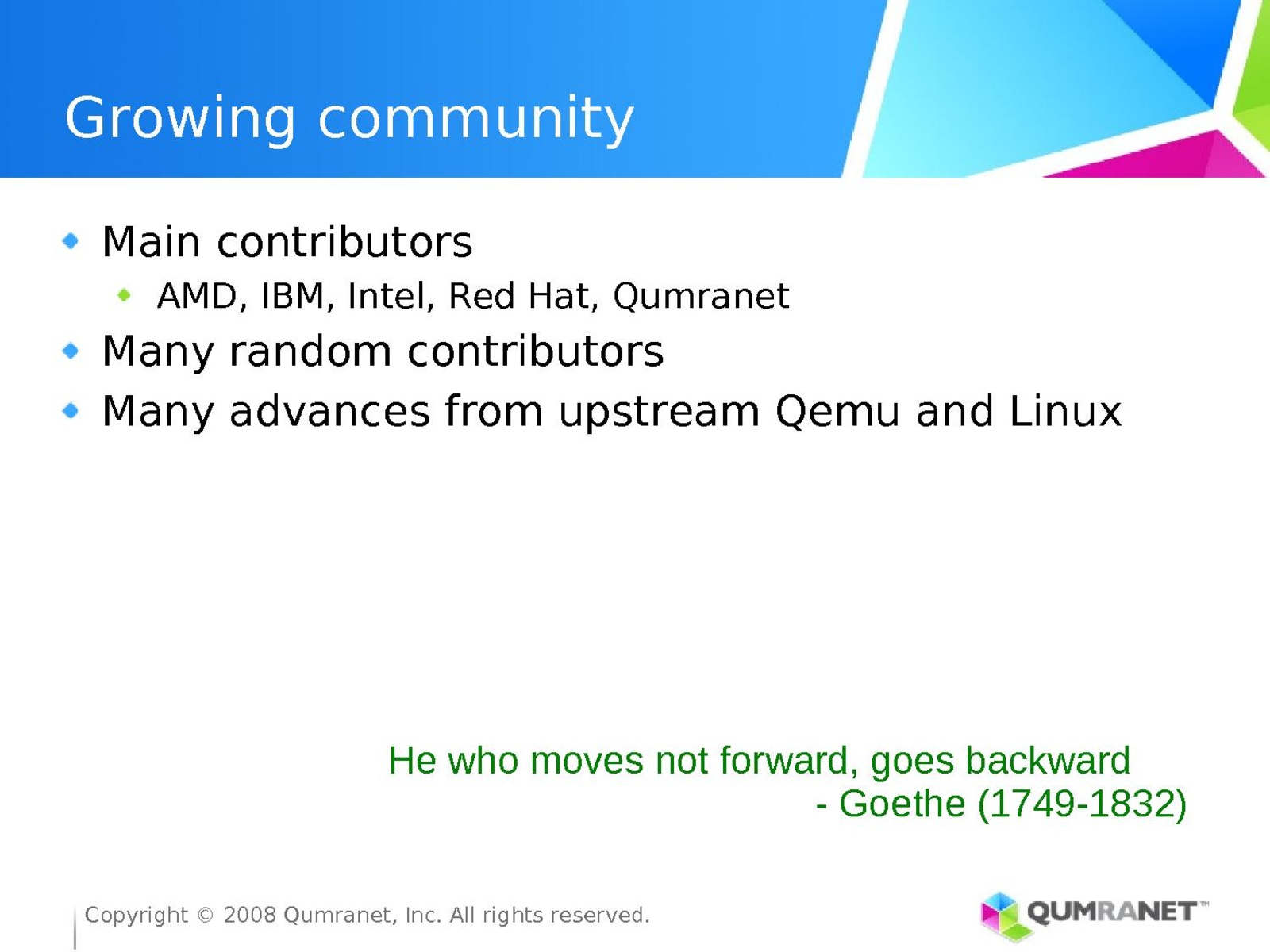 Growing community

Main contributors

AMD, IBM, Intel, Red Hat, Qumranet

Many random contributors

Many advances from upstream Qemu and Linux

He who moves not forward, goes backward
- Goethe (1749-1832)

Copyright © 2008 Qumranet, Inc. All rights reserved.

QUMRANET™